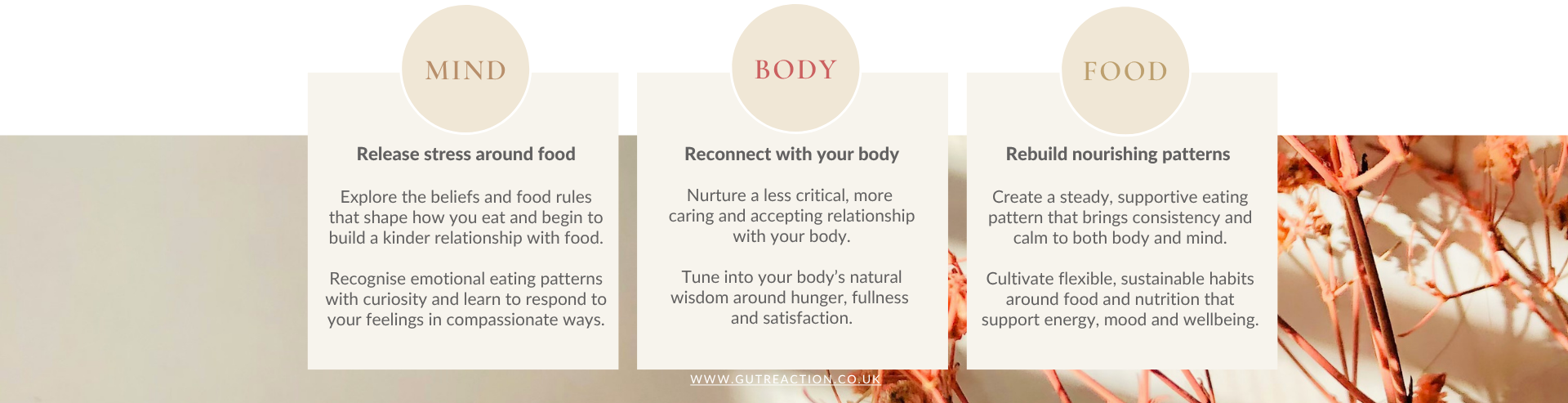 MIND

Release stress around food

Explore the beliefs and food rules that shape how you eat and begin to build a kinder relationship with food.

Recognise emotional eating patterns with curiosity and learn to respond to your feelings in compassionate ways.

BODY

Reconnect with your body

Nurture a less critical, more caring and accepting relationship with your body.

Tune into your body's natural wisdom around hunger, fullness and satisfaction.

FOOD

Rebuild nourishing patterns

Create a steady, supportive eating pattern that brings consistency and calm to both body and mind.

Cultivate flexible, sustainable habits around food and nutrition that support energy, mood and wellbeing.

WWW.GUTREACTION.CO.UK